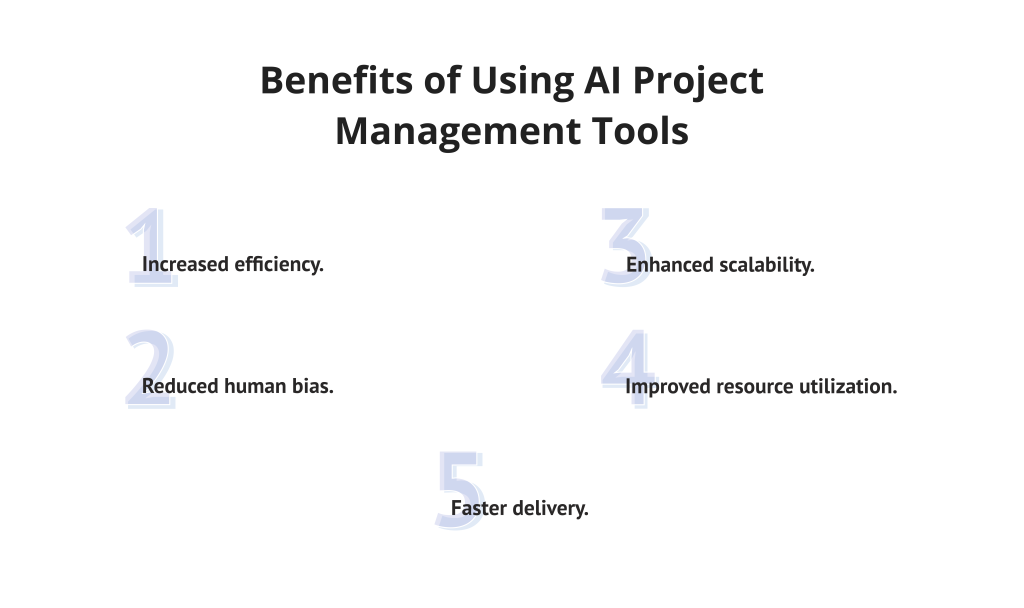 Benefits of Using AI Project Management Tools

1
Increased efficiency.

2
Reduced human bias.

3
Enhanced scalability.

4
Improved resource utilization.

5
Faster delivery.